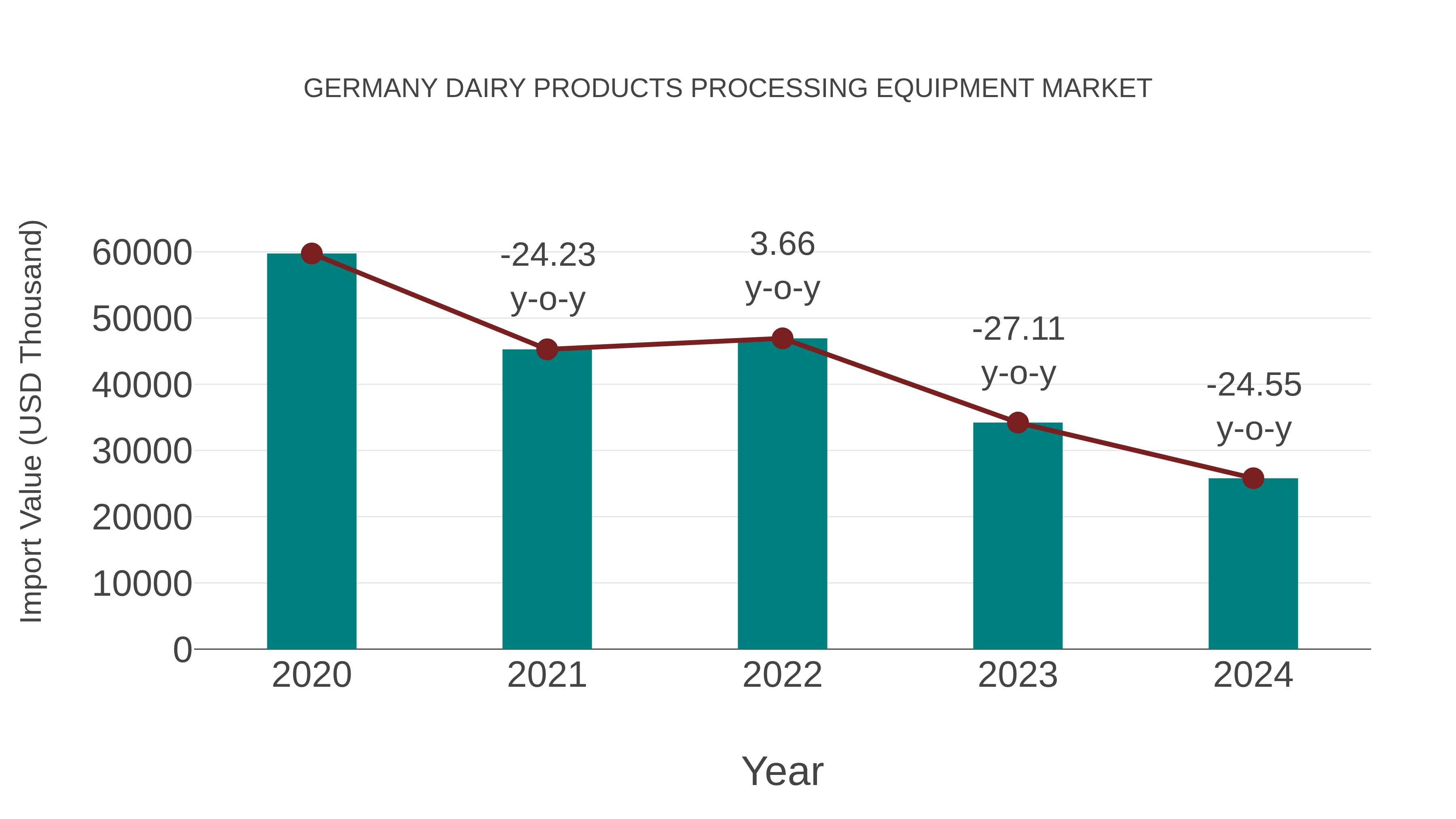 GERMANY DAIRY PRODUCTS PROCESSING EQUIPMENT MARKET

Import Value (USD Thousand)

60000
50000
40000
30000
20000
10000
0

-24.23
y-o-y

3.66
y-o-y

-27.11
y-o-y

-24.55
y-o-y

2020
2021
2022
2023
2024

Year